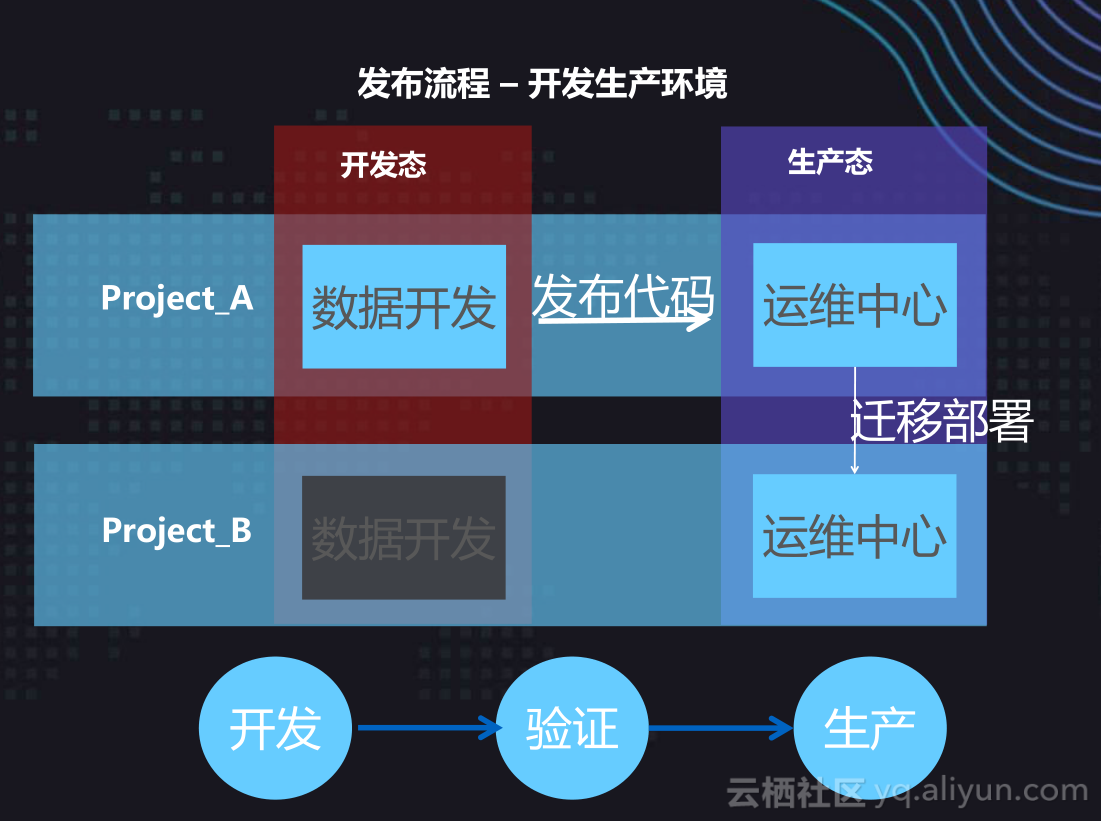 发布流程 – 开发生产环境

开发态

生产态

Project_A

数据开发

发布代码

运维中心

迁移部署

Project_B

数据开发

运维中心

开发

验证

生产

云栖社区 yq.aliyun.com